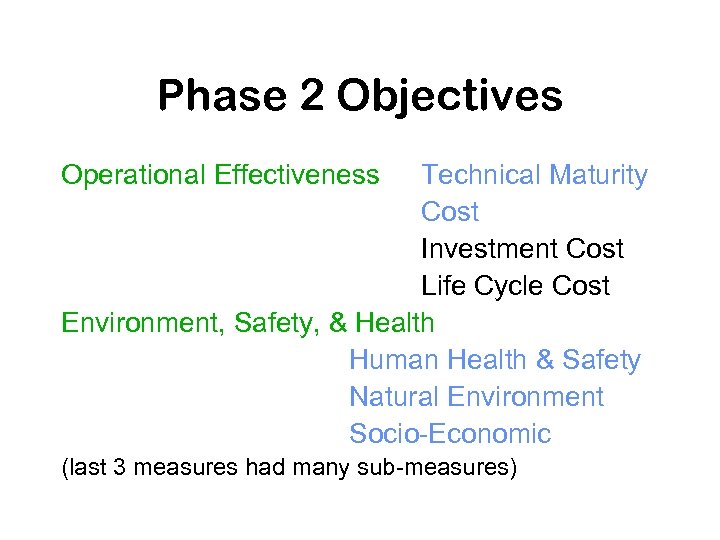 Phase 2 Objectives

Operational Effectiveness

Technical Maturity
Cost
Investment Cost
Life Cycle Cost

Environment, Safety, & Health

Human Health & Safety
Natural Environment
Socio-Economic

(last 3 measures had many sub-measures)